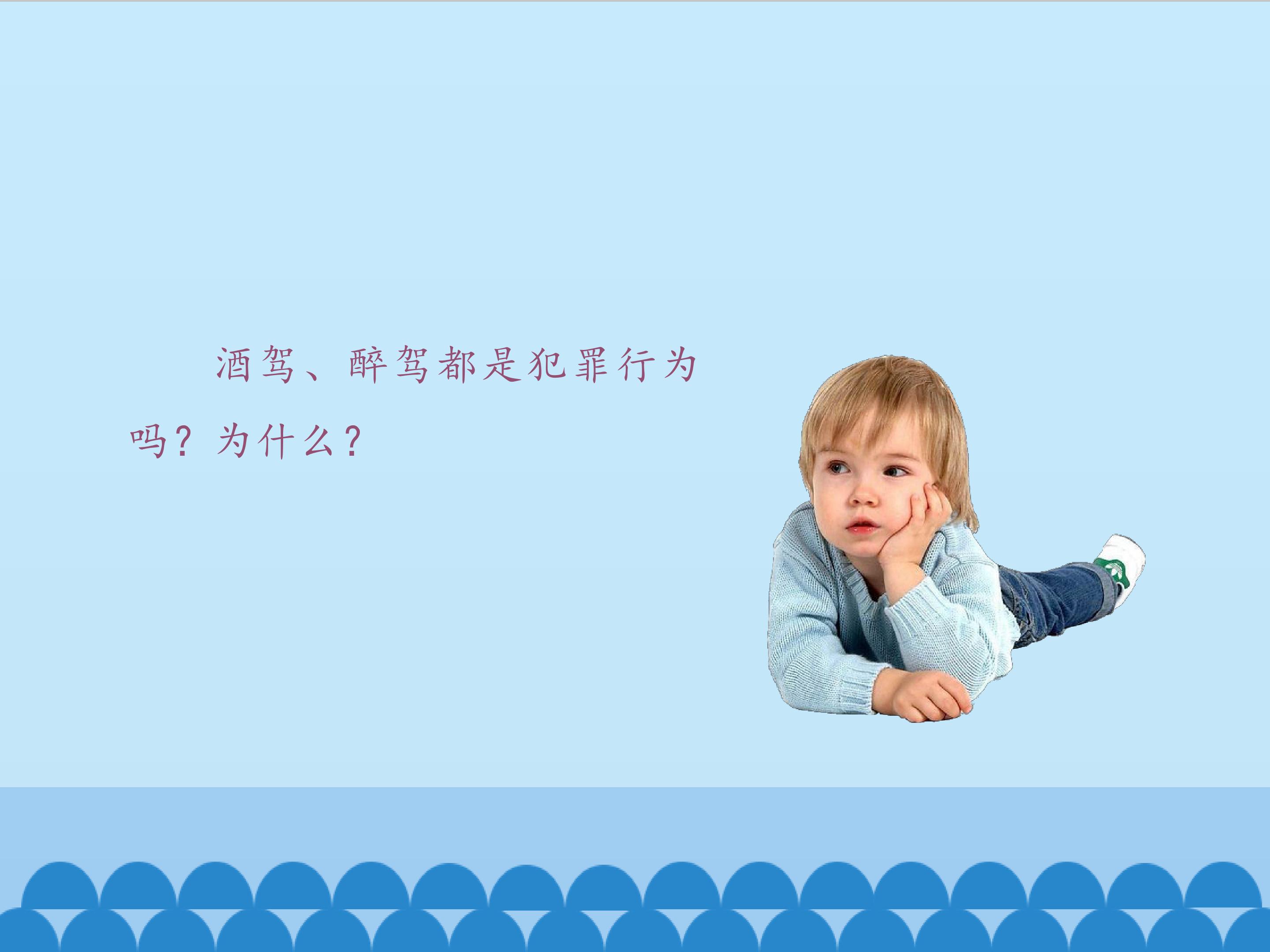 酒驾、醉驾都是犯罪行为吗？为什么？